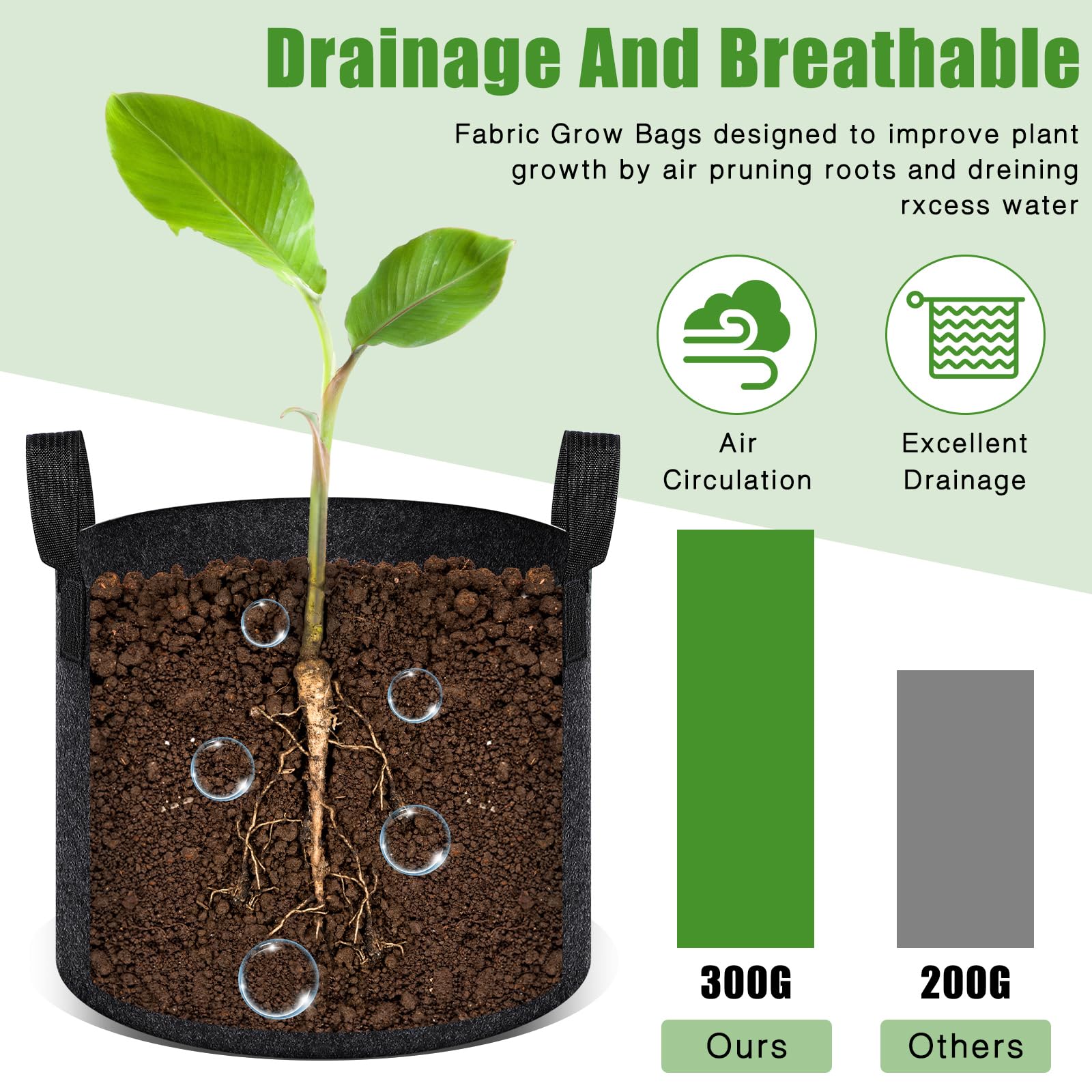 Drainage And Breathable

Fabric Grow Bags designed to improve plant growth by air pruning roots and dreining rxcess water

Air Circulation

Excellent Drainage

300G

Ours

200G

Others